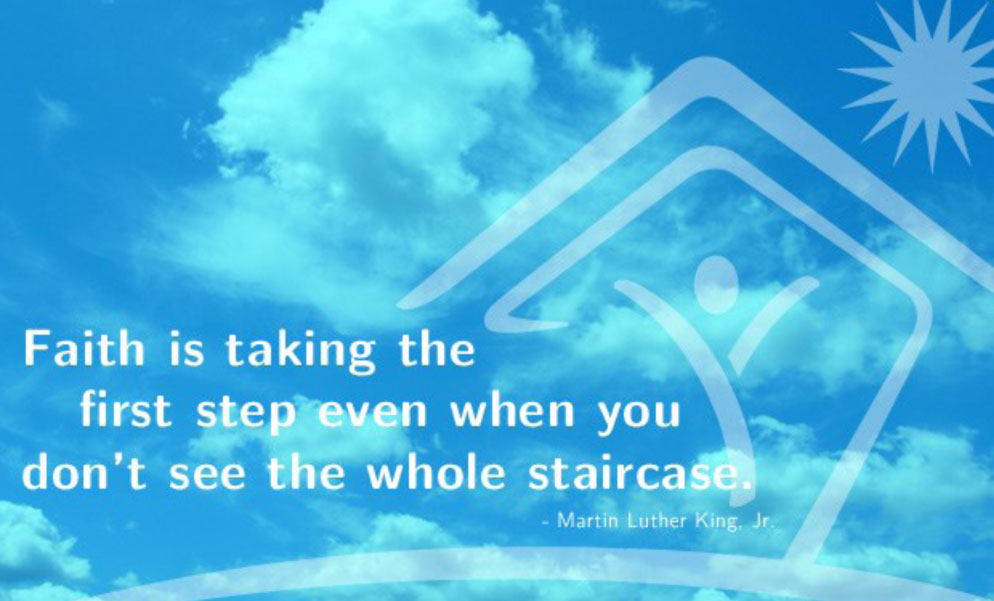 Faith is taking the first step even when you don't see the whole staircase.

- Martin Luther King, Jr.